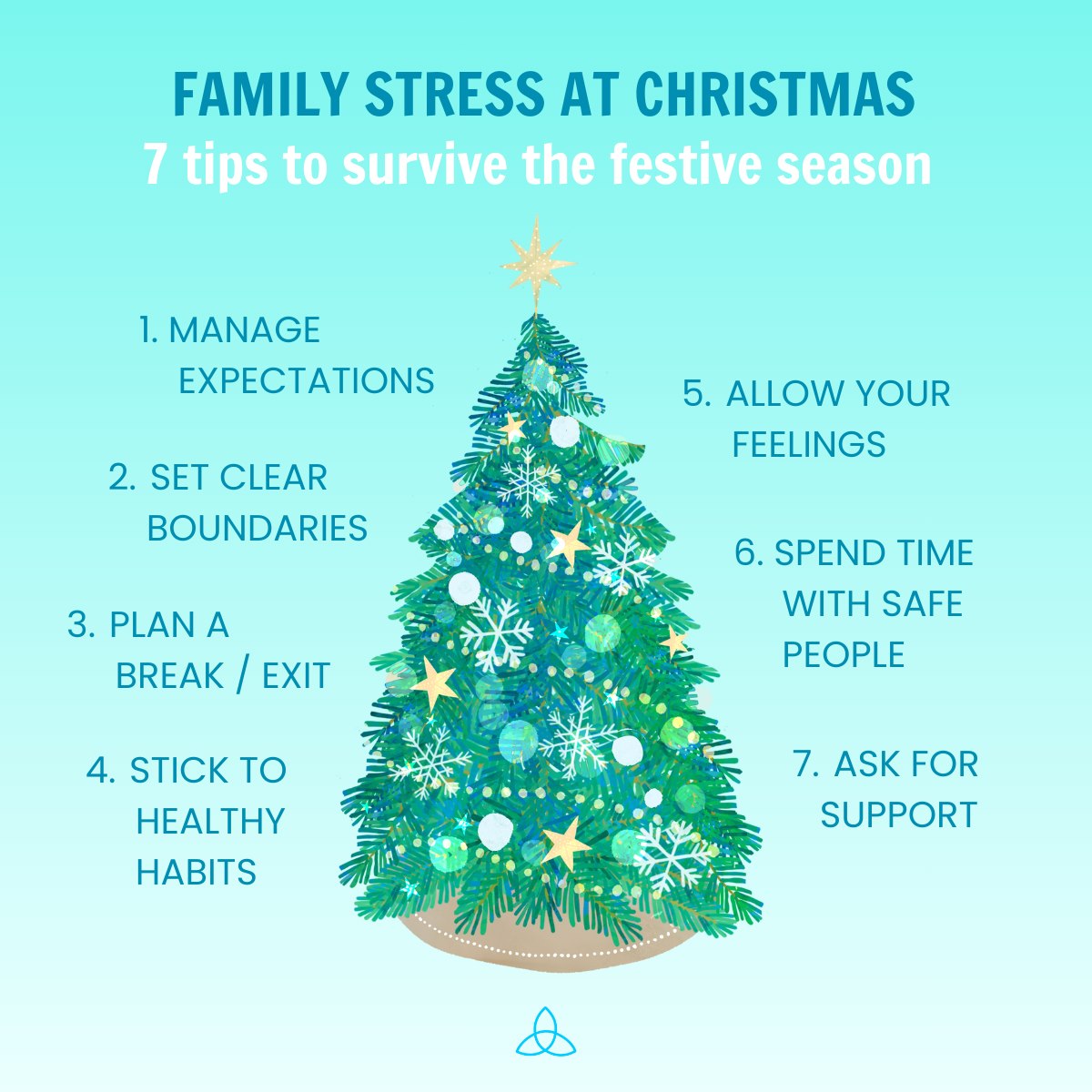 FAMILY STRESS AT CHRISTMAS
7 tips to survive the festive season

1. MANAGE EXPECTATIONS

2. SET CLEAR BOUNDARIES

3. PLAN A BREAK / EXIT

4. STICK TO HEALTHY HABITS

5. ALLOW YOUR FEELINGS

6. SPEND TIME WITH SAFE PEOPLE

7. ASK FOR SUPPORT